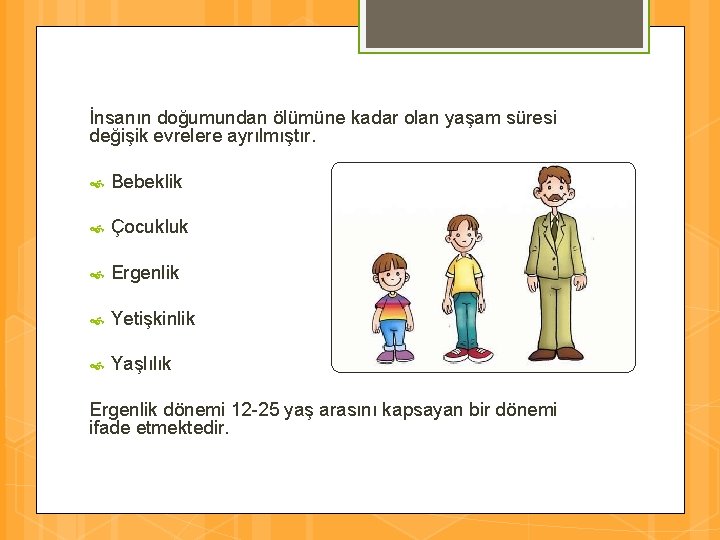 İnsanın doğumundan ölümüne kadar olan yaşam süresi değişik evrelere ayrılmıştır.

Bebeklik

Çocukluk

Ergenlik

Yetişkinlik

Yaşlılık

Ergenlik dönemi 12-25 yaş arasını kapsayan bir dönemi ifade etmektedir.